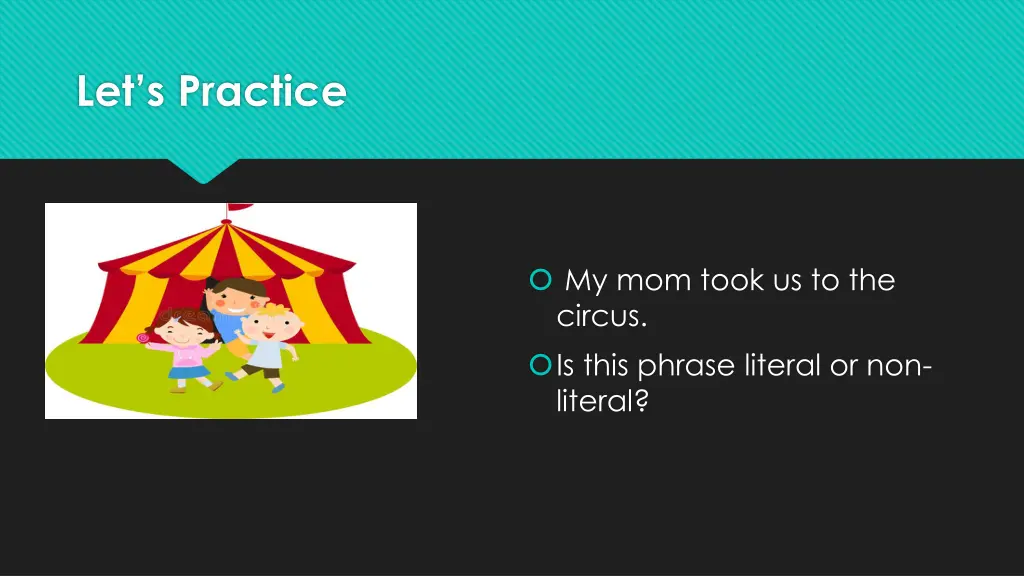 Let’s Practice

My mom took us to the circus.

Is this phrase literal or non-literal?